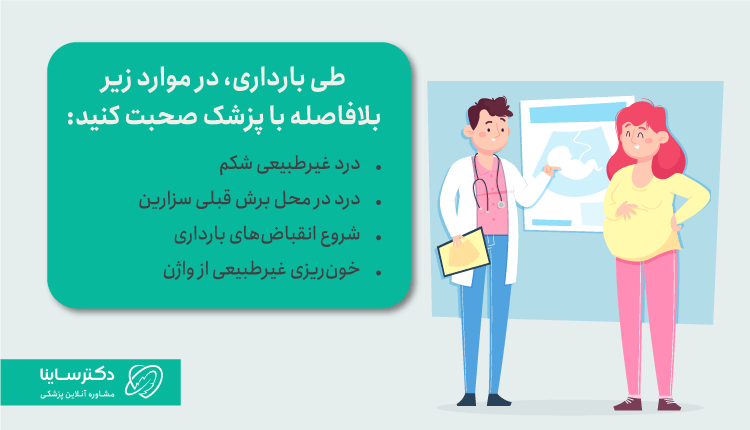 طی بارداری، در موارد زیر بلافاصله با پزشک صحبت کنید:

• درد غیرطبیعی شکم
• درد در محل برش قبلی سزارین
• شروع انقباض‌های بارداری
• خون‌ریزی غیرطبیعی از واژن

دکترساینا
مشاوره آنلاین پزشکی